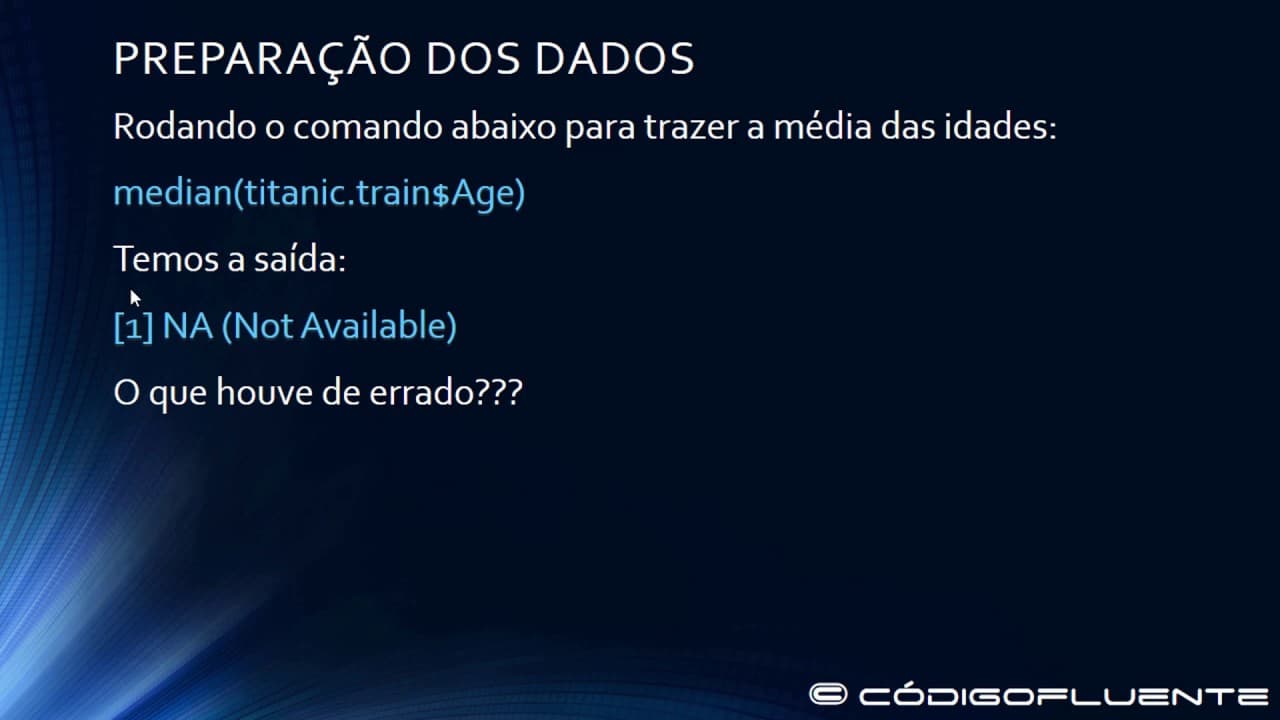 PREPARAÇÃO DOS DADOS

Rodando o comando abaixo para trazer a média das idades:

median(titanic.train$Age)

Temos a saída:

[1] NA (Not Available)

O que houve de errado???

© CÓDIGOFLUENTE